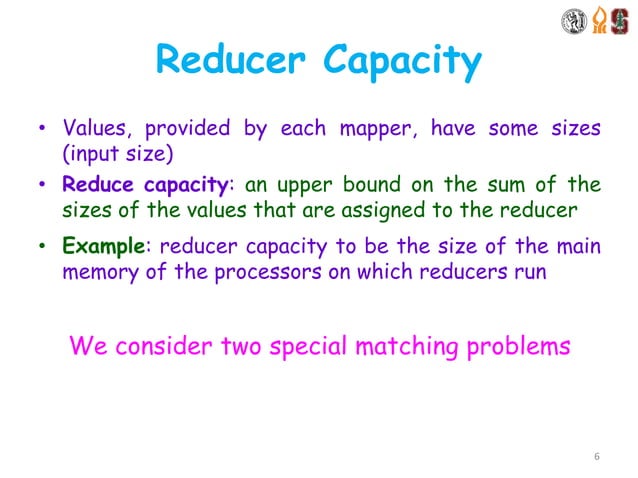 Reducer Capacity

• Values, provided by each mapper, have some sizes (input size)

• Reduce capacity: an upper bound on the sum of the sizes of the values that are assigned to the reducer

• Example: reducer capacity to be the size of the main memory of the processors on which reducers run

We consider two special matching problems

6